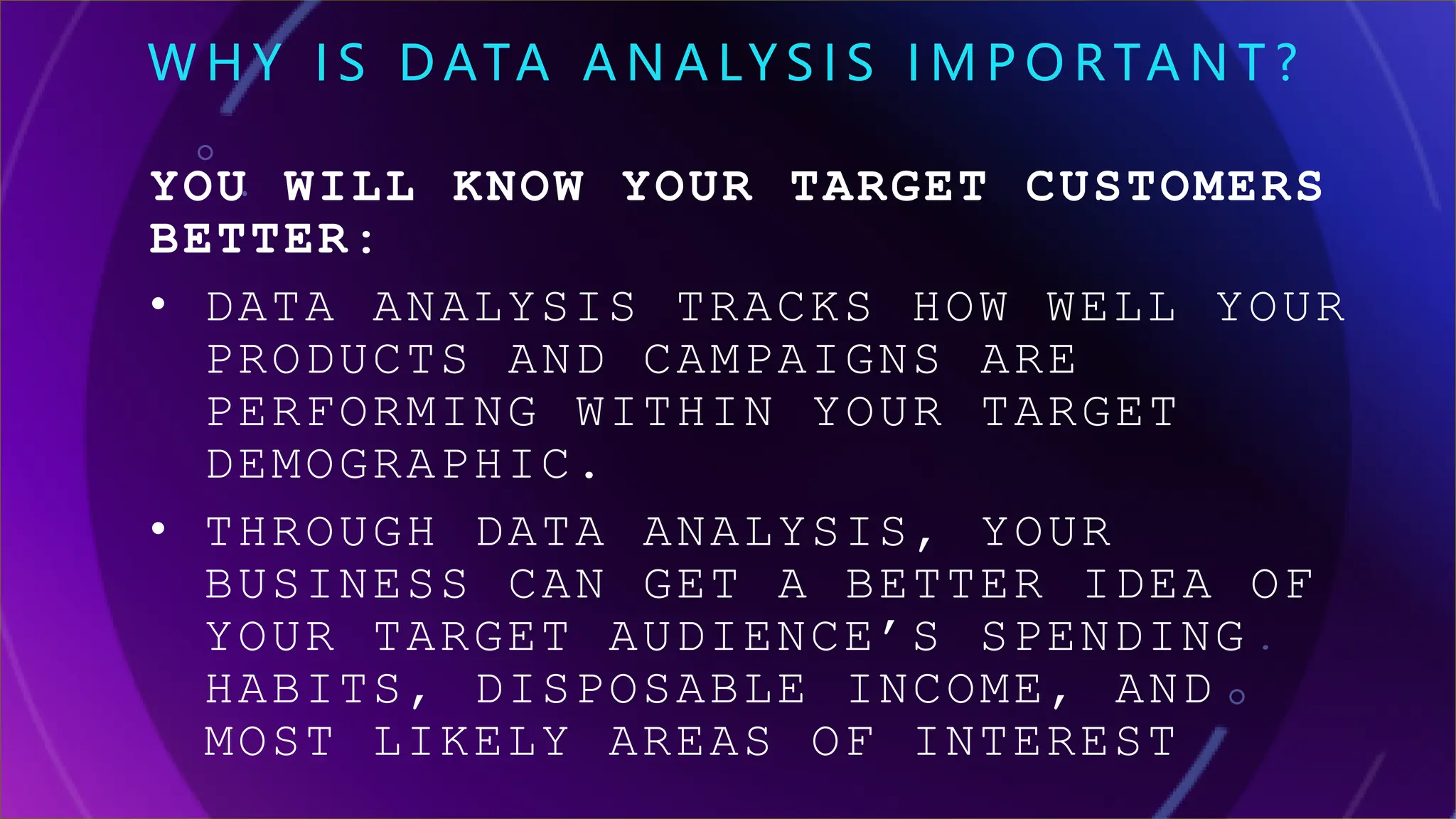 WHY IS DATA ANALYSIS IMPORTANT?

YOU WILL KNOW YOUR TARGET CUSTOMERS BETTER:

• DATA ANALYSIS TRACKS HOW WELL YOUR PRODUCTS AND CAMPAIGNS ARE PERFORMING WITHIN YOUR TARGET DEMOGRAPHIC.

• THROUGH DATA ANALYSIS, YOUR BUSINESS CAN GET A BETTER IDEA OF YOUR TARGET AUDIENCE'S SPENDING HABITS, DISPOSABLE INCOME, AND MOST LIKELY AREAS OF INTEREST